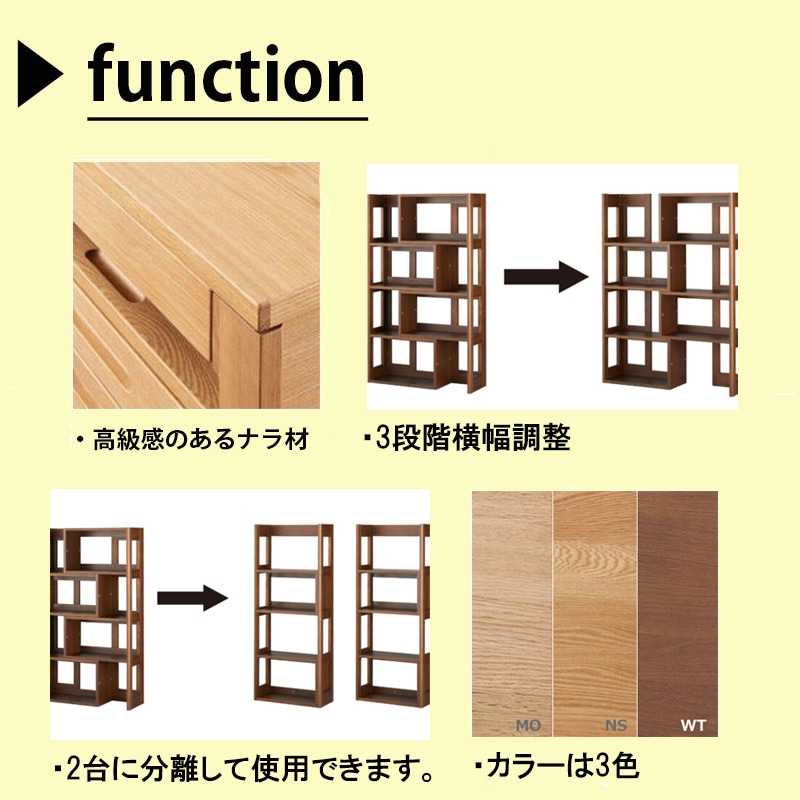 function

・高級感のあるナラ材

・3段階横幅調整

・2台に分離して使用できます。

MO

NS

WT

・カラーは3色